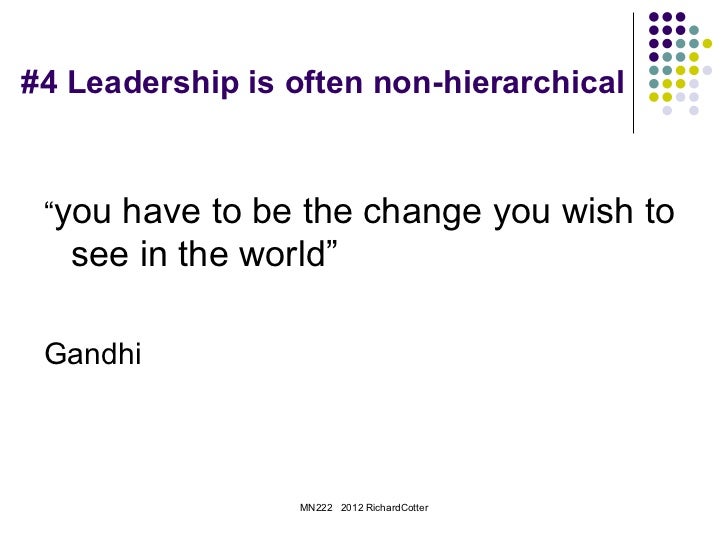 #4 Leadership is often non-hierarchical

“you have to be the change you wish to see in the world”

Gandhi

MN222 2012 RichardCotter